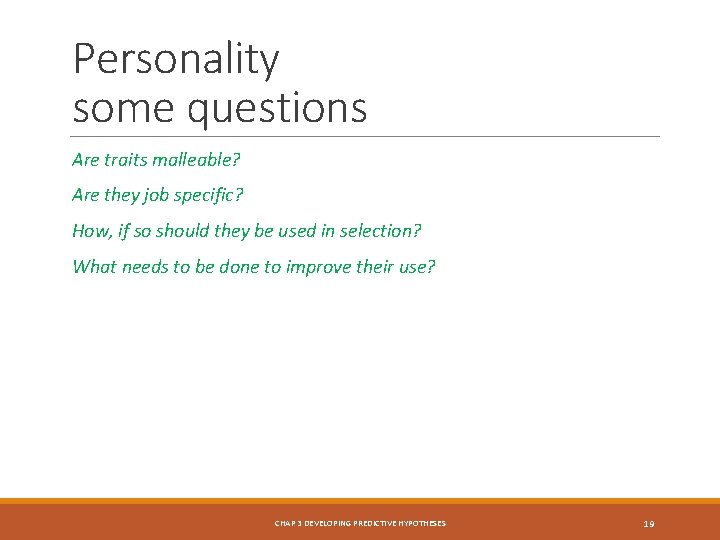 Personality
some questions

Are traits malleable?

Are they job specific?

How, if so should they be used in selection?

What needs to be done to improve their use?

CHAP 3 DEVELOPING PREDICTIVE HYPOTHESES

19